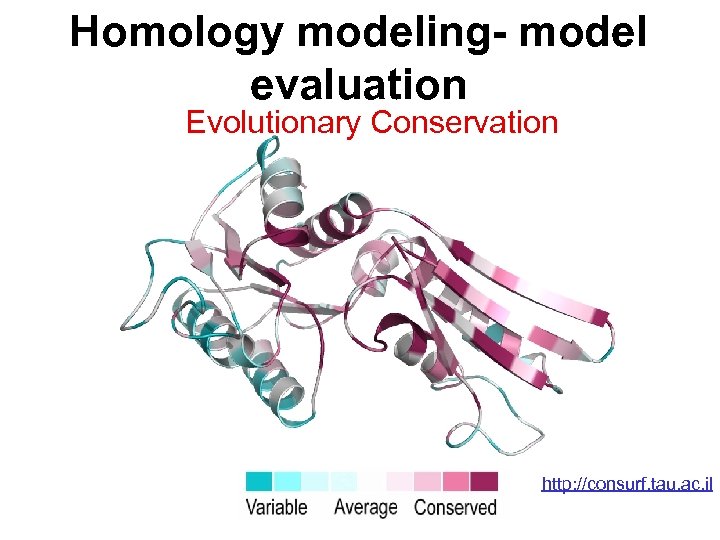 Homology modeling- model evaluation

Evolutionary Conservation

Variable Average Conserved

http://consurf.tau.ac.il